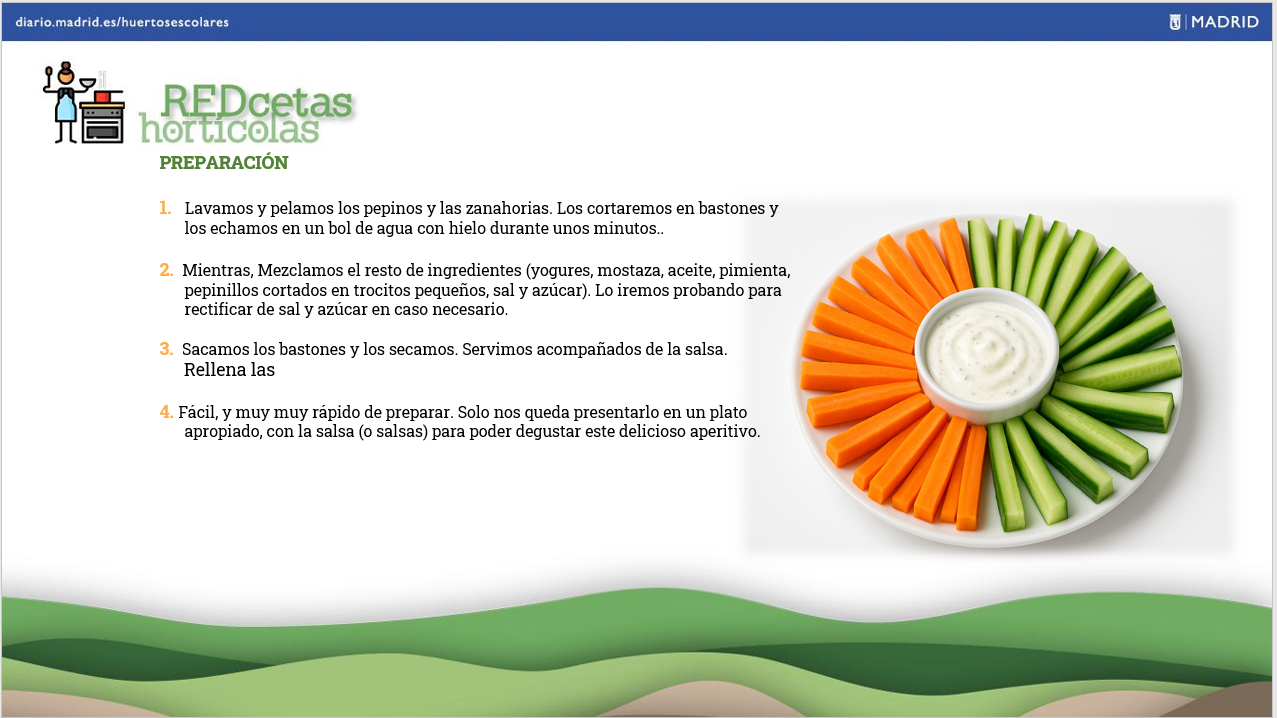 diario.madrid.es/huertosescolares

MADRID

REDcetas hortícolas

PREPARACIÓN

1. Lavamos y pelamos los pepinos y las zanahorias. Los cortaremos en bastones y los echamos en un bol de agua con hielo durante unos minutos..

2. Mientras, Mezclamos el resto de ingredientes (yogures, mostaza, aceite, pimienta, pepinillos cortados en trocitos pequeños, sal y azúcar). Lo iremos probando para rectificar de sal y azúcar en caso necesario.

3. Sacamos los bastones y los secamos. Servimos acompañados de la salsa. Rellena las

4. Fácil, y muy muy rápido de preparar. Solo nos queda presentarlo en un plato apropiado, con la salsa (o salsas) para poder degustar este delicioso aperitivo.